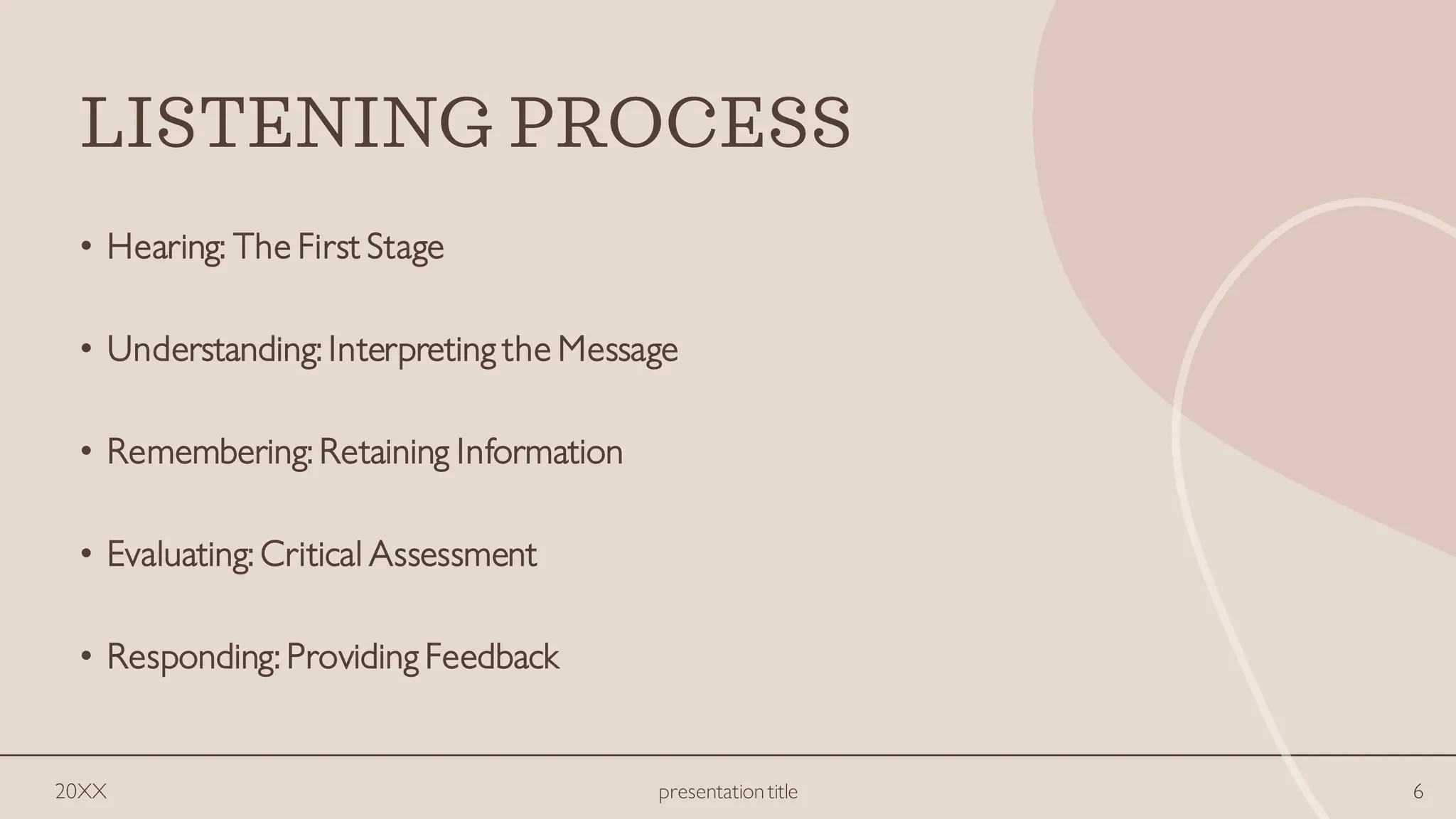 LISTENING PROCESS

• Hearing: The First Stage

• Understanding: Interpreting the Message

• Remembering: Retaining Information

• Evaluating: Critical Assessment

• Responding: Providing Feedback

20XX

presentation title

6